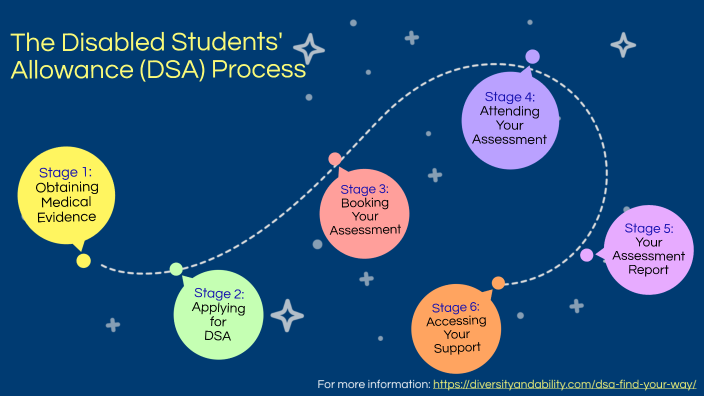 The Disabled Students' Allowance (DSA) Process

Stage 1: Obtaining Medical Evidence

Stage 2: Applying for DSA

Stage 3: Booking Your Assessment

Stage 4: Attending Your Assessment

Stage 5: Your Assessment Report

Stage 6: Accessing Your Support

For more information: https://diversityandability.com/dsa-find-your-way/